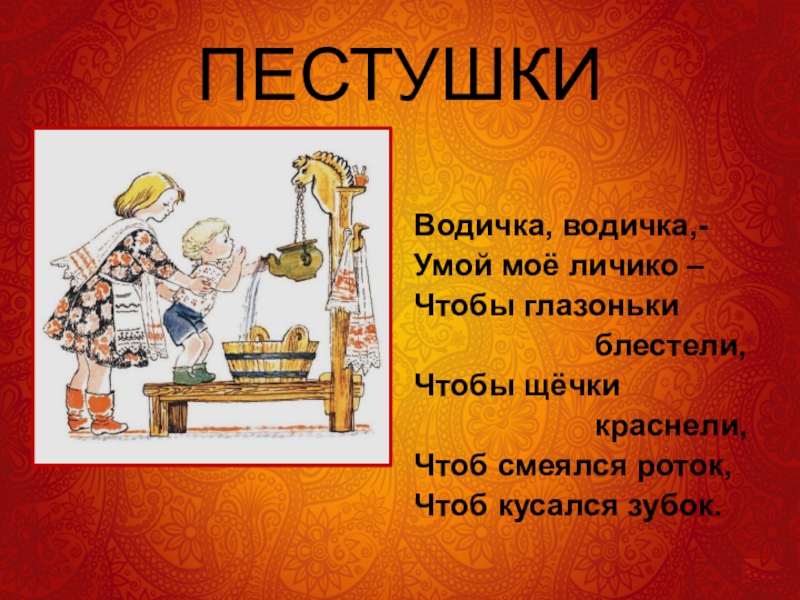 ПЕСТУШКИ

Водичка, водичка,-
Умой моё личико –
Чтобы глазоньки
блестели,
Чтобы щёчки
краснели,
Чтоб смеялся роток,
Чтоб кусался зубок.